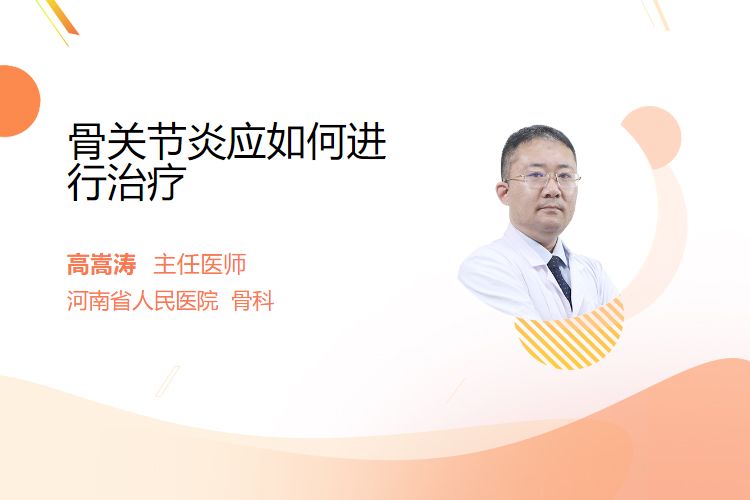 骨关节炎应如何进行治疗

高嵩涛 主任医师
河南省人民医院 骨科